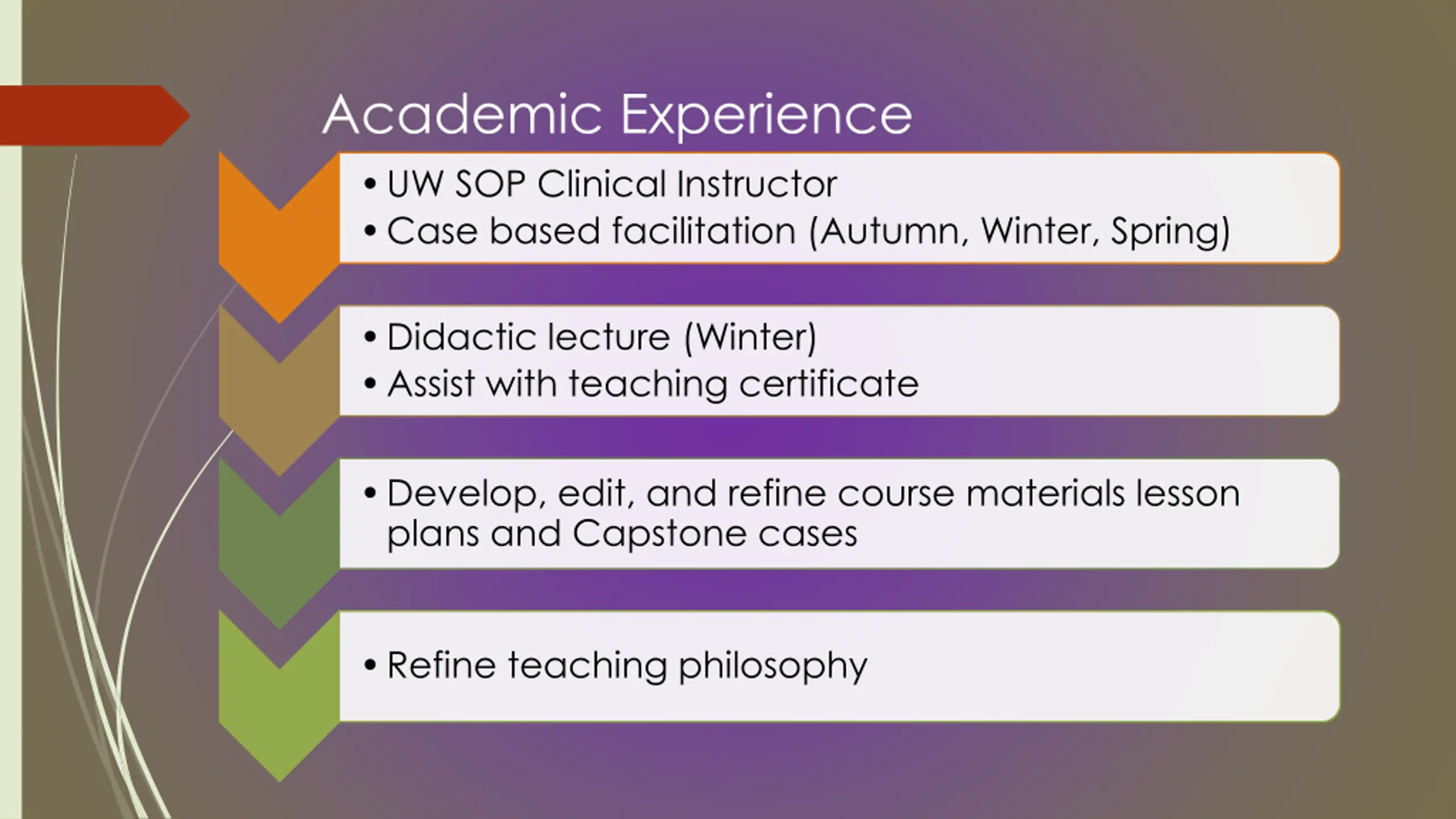 Academic Experience

• UW SOP Clinical Instructor
• Case based facilitation (Autumn, Winter, Spring)

• Didactic lecture (Winter)
• Assist with teaching certificate

• Develop, edit, and refine course materials lesson plans and Capstone cases

• Refine teaching philosophy